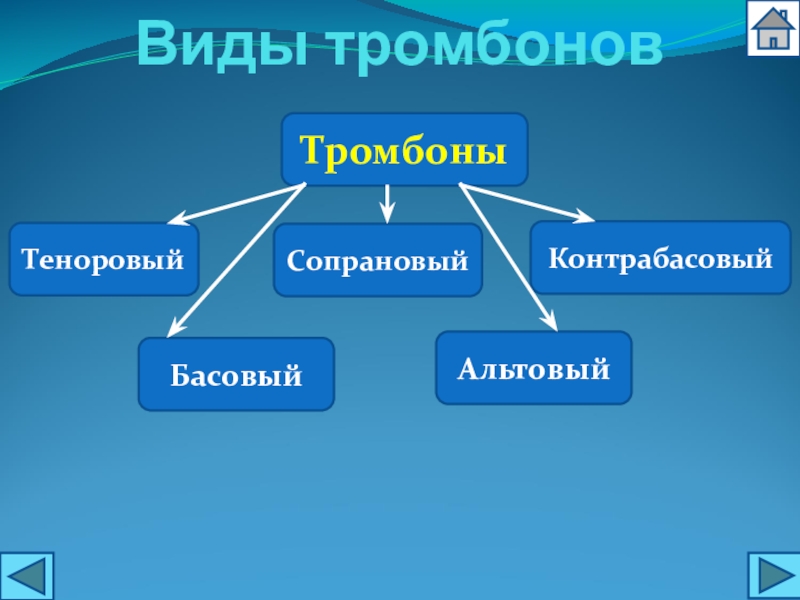 Виды тромбонов

Тромбоны

Теноровый

Сопрановый

Контрабасовый

Басовый

Альтовый